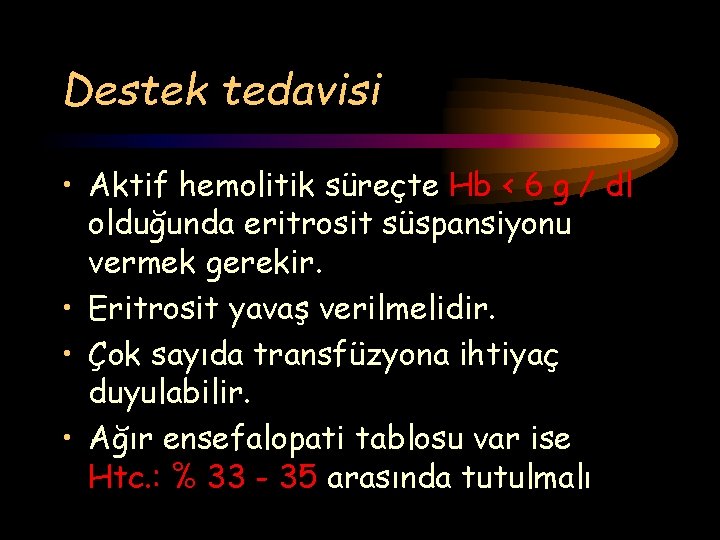 Destek tedavisi

• Aktif hemolitik süreçte Hb < 6 g / dl olduğunda eritrosit süspansiyonu vermek gerekir.
• Eritrosit yavaş verilmelidir.
• Çok sayıda transfüzyona ihtiyaç duyulabilir.
• Ağır ensefalopati tablosu var ise Htc.: % 33 - 35 arasında tutulmalı